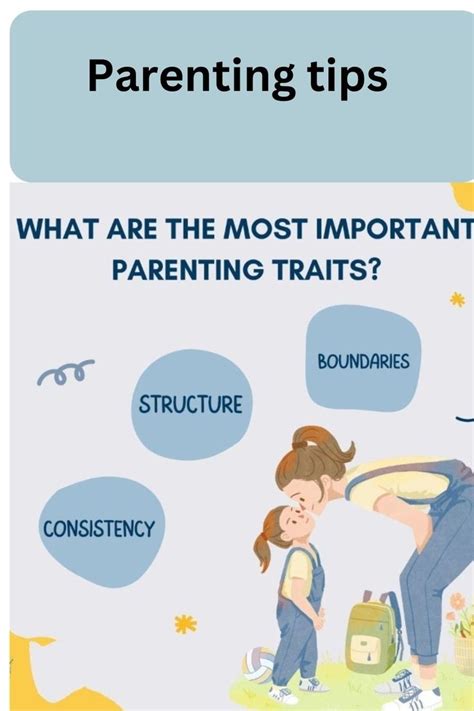 Parenting tips

WHAT ARE THE MOST IMPORTANT PARENTING TRAITS?

BOUNDARIES

STRUCTURE

CONSISTENCY